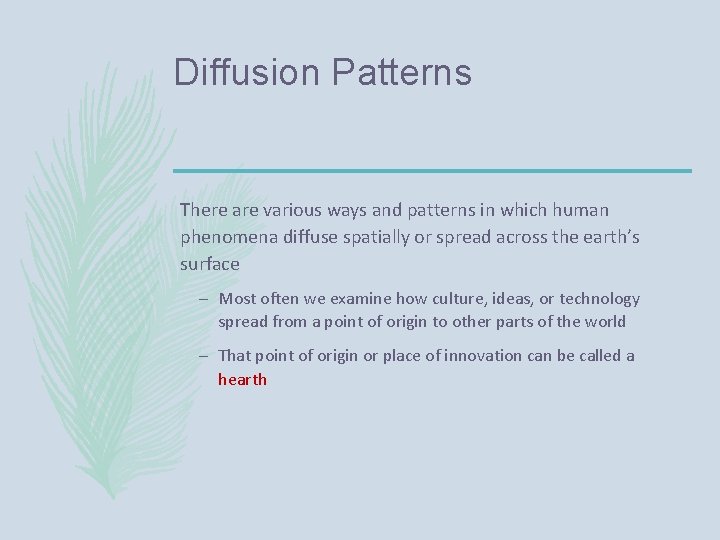 Diffusion Patterns

There are various ways and patterns in which human phenomena diffuse spatially or spread across the earth's surface

– Most often we examine how culture, ideas, or technology spread from a point of origin to other parts of the world

– That point of origin or place of innovation can be called a hearth